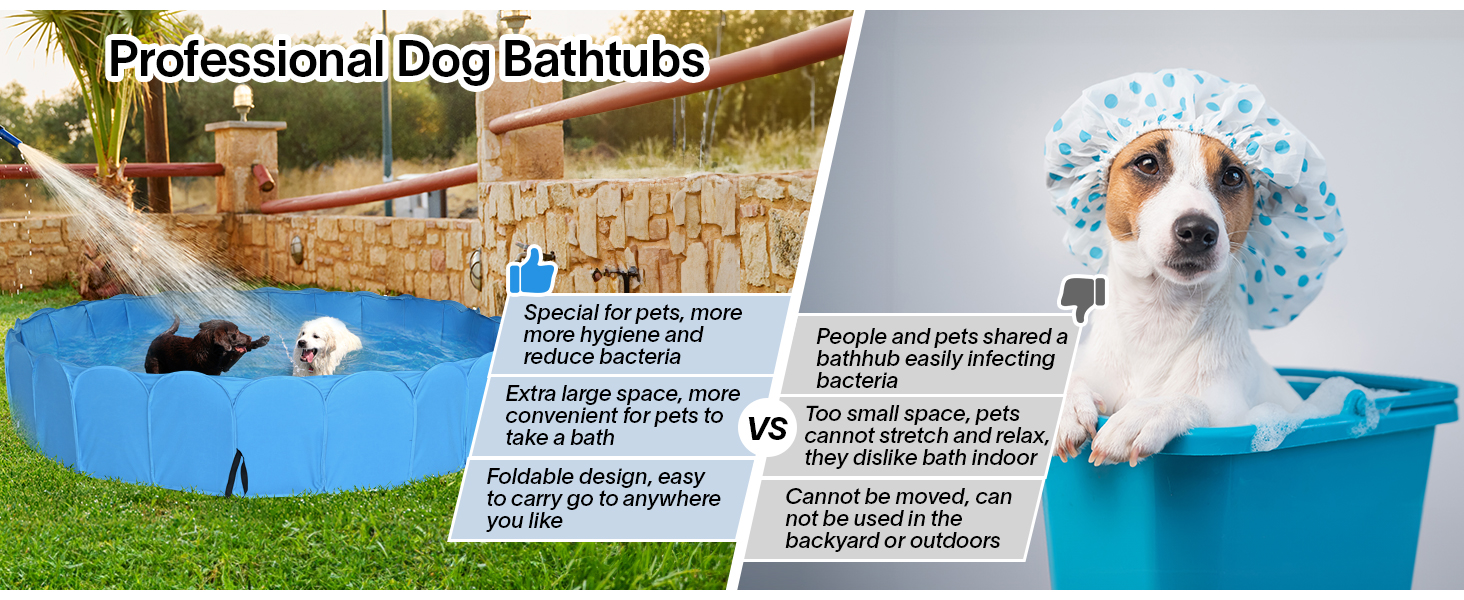 Professional Dog Bathtubs

Special for pets, more more hygiene and reduce bacteria

Extra large space, more convenient for pets to take a bath

Foldable design, easy to carry go to anywhere you like

VS

People and pets shared a bathhub easily infecting bacteria

Too small space, pets cannot stretch and relax, they dislike bath indoor

Cannot be moved, can not be used in the backyard or outdoors